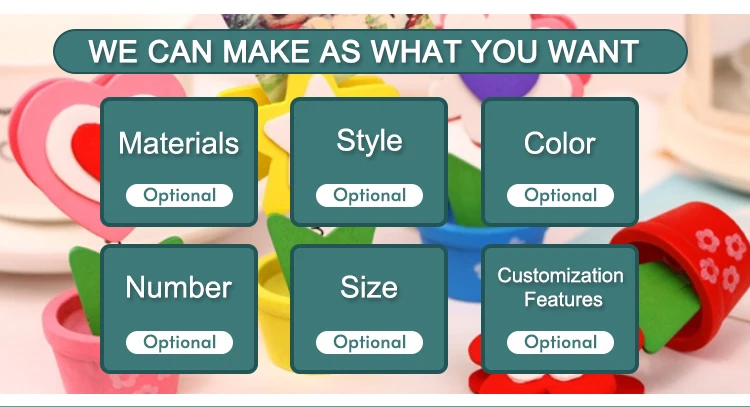 WE CAN MAKE AS WHAT YOU WANT

Materials
Optional

Style
Optional

Color
Optional

Number
Optional

Size
Optional

Customization Features
Optional